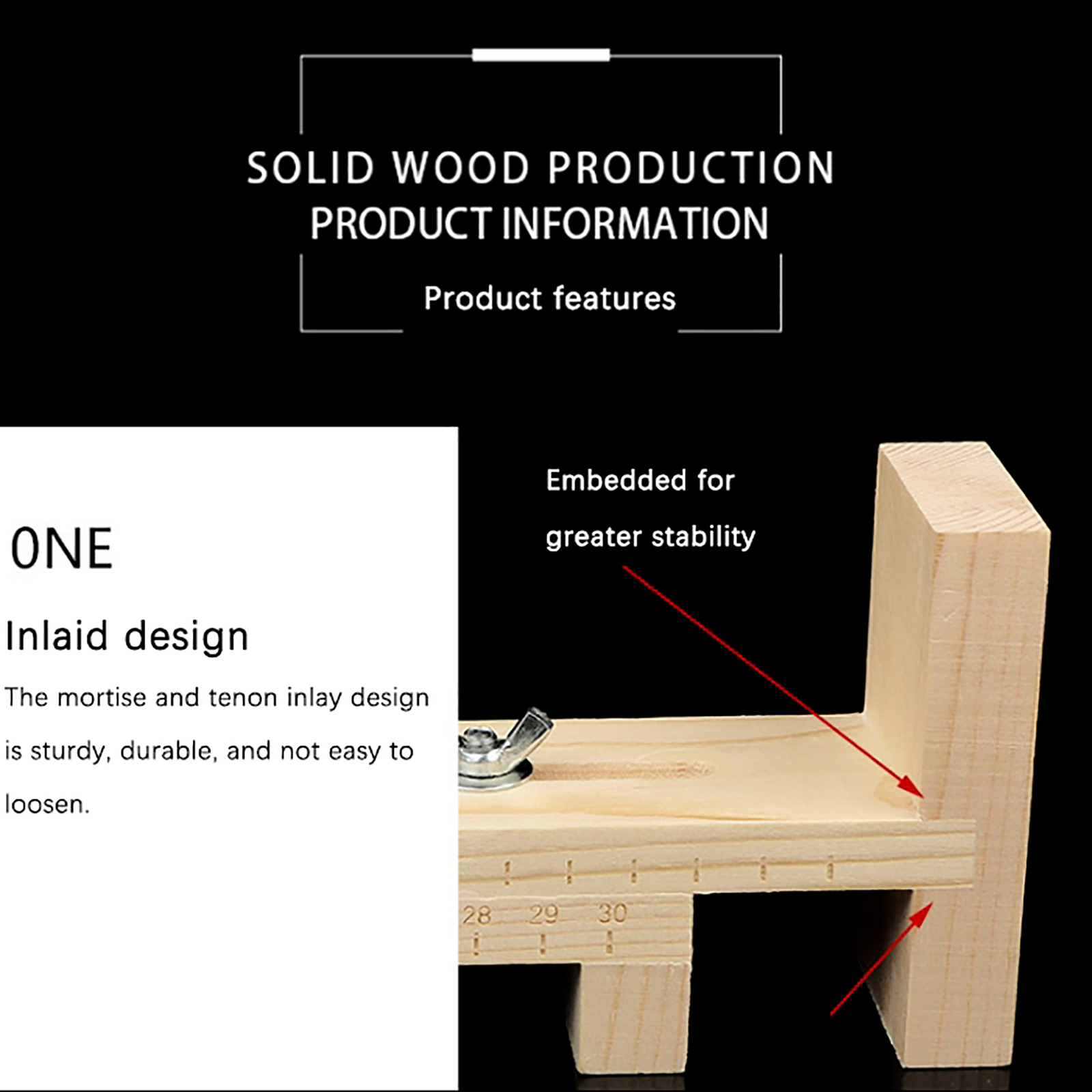 SOLID WOOD PRODUCTION
PRODUCT INFORMATION

Product features

ONE

Inlaid design

The mortise and tenon inlay design is sturdy, durable, and not easy to loosen.

Embedded for greater stability

28 29 30